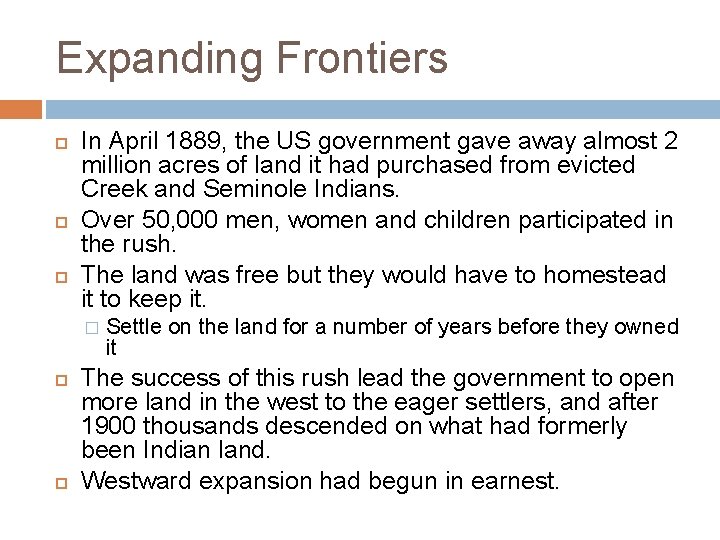 Expanding Frontiers

In April 1889, the US government gave away almost 2 million acres of land it had purchased from evicted Creek and Seminole Indians.

Over 50,000 men, women and children participated in the rush.

The land was free but they would have to homestead it to keep it.

Settle on the land for a number of years before they owned it

The success of this rush lead the government to open more land in the west to the eager settlers, and after 1900 thousands descended on what had formerly been Indian land.

Westward expansion had begun in earnest.